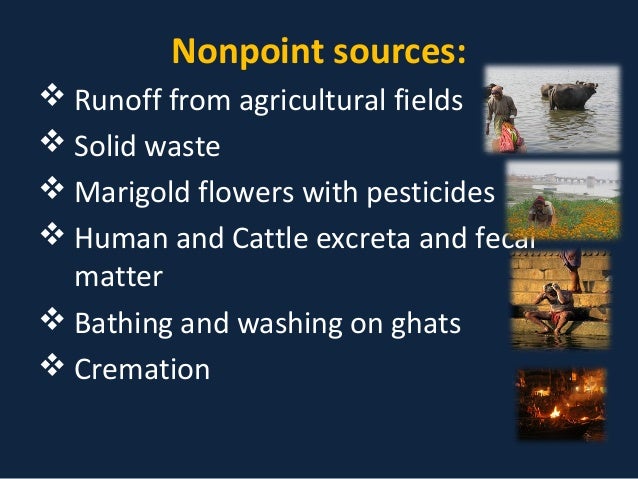 Nonpoint sources:

❖ Runoff from agricultural fields
❖ Solid waste
❖ Marigold flowers with pesticides
❖ Human and Cattle excreta and fecal matter
❖ Bathing and washing on ghats
❖ Cremation